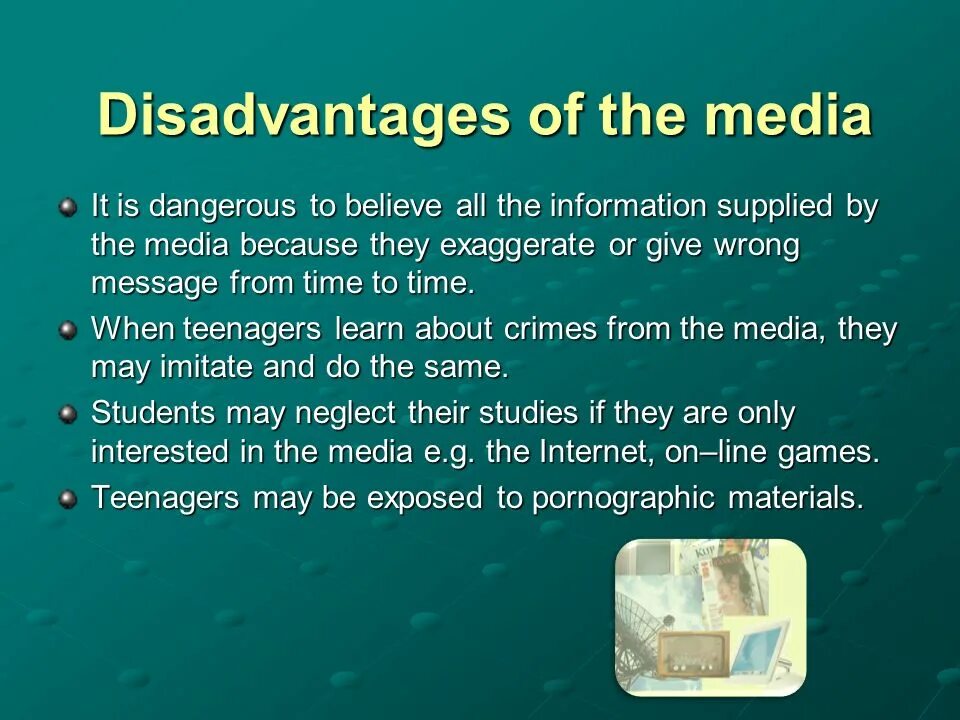 Disadvantages of the media

It is dangerous to believe all the information supplied by the media because they exaggerate or give wrong message from time to time.

When teenagers learn about crimes from the media, they may imitate and do the same.

Students may neglect their studies if they are only interested in the media e.g. the Internet, on–line games.

Teenagers may be exposed to pornographic materials.